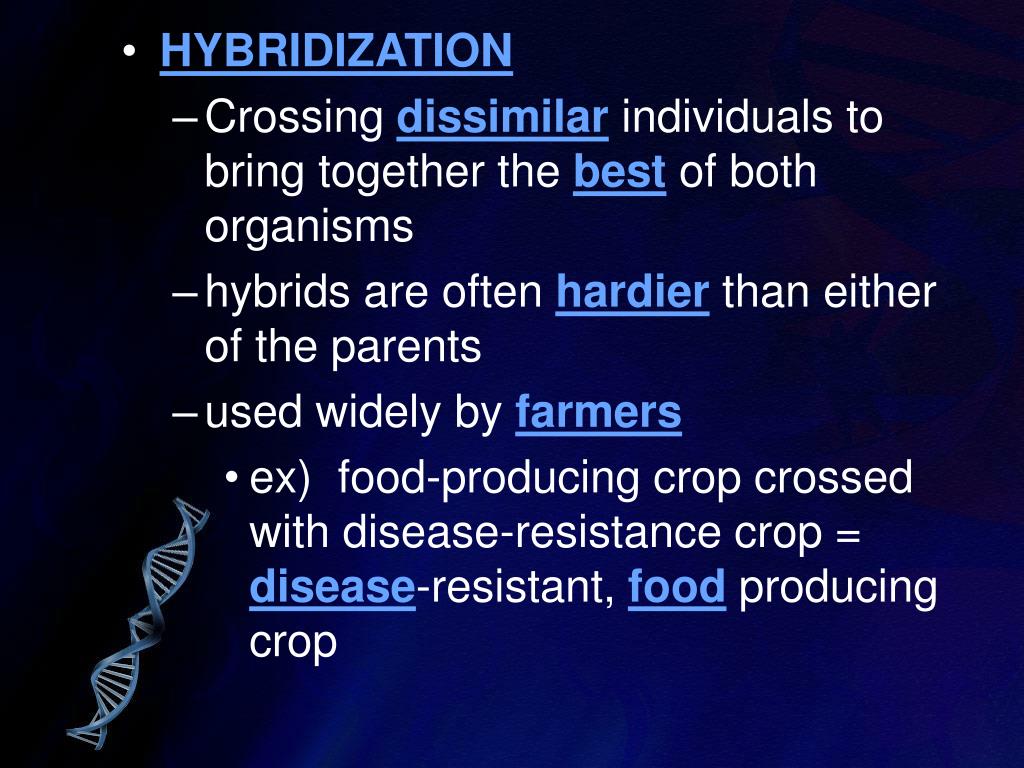 • HYBRIDIZATION

– Crossing dissimilar individuals to bring together the best of both organisms

– hybrids are often hardier than either of the parents

– used widely by farmers

• ex) food-producing crop crossed with disease-resistance crop = disease-resistant, food producing crop